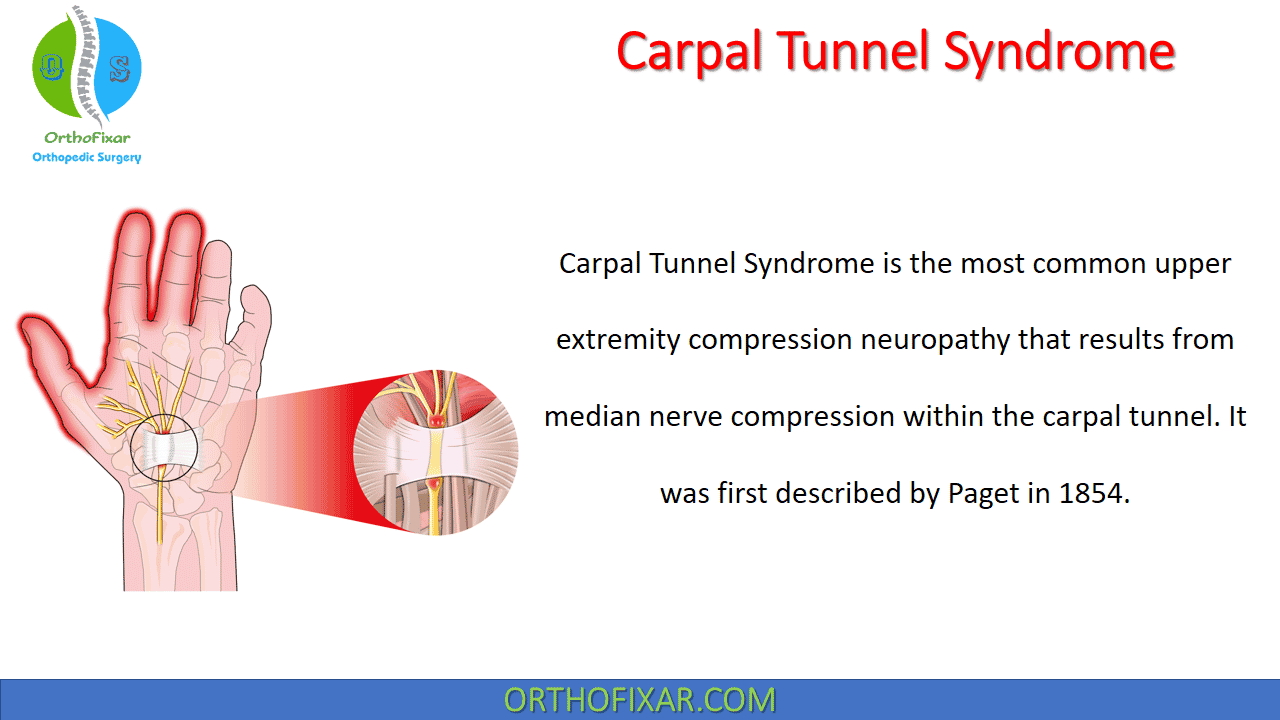 O S

OrthoFixar
Orthopedic Surgery

Carpal Tunnel Syndrome

Carpal Tunnel Syndrome is the most common upper extremity compression neuropathy that results from median nerve compression within the carpal tunnel. It was first described by Paget in 1854.

ORTHOFIXAR.COM